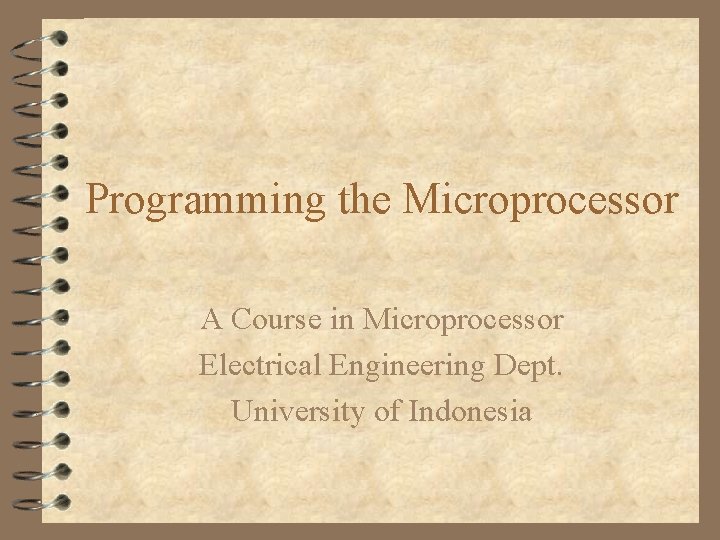 Programming the Microprocessor

A Course in Microprocessor
Electrical Engineering Dept.
University of Indonesia